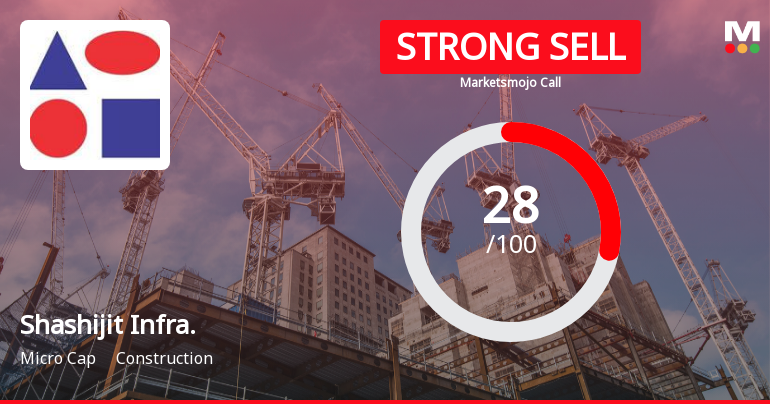 STRONG SELL
Marketsmojo Call

M

28
/100

Shashijit Infra.
Micro Cap Construction